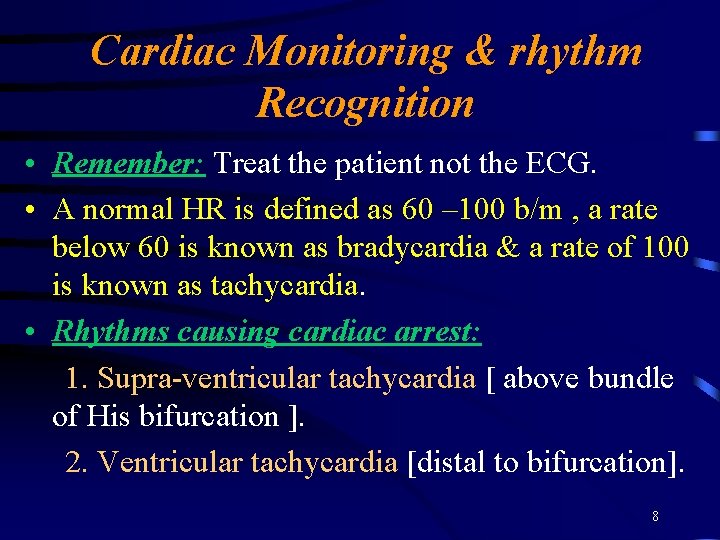 Cardiac Monitoring & rhythm Recognition

• Remember: Treat the patient not the ECG.

• A normal HR is defined as 60 –100 b/m , a rate below 60 is known as bradycardia & a rate of 100 is known as tachycardia.

• Rhythms causing cardiac arrest:

1. Supra-ventricular tachycardia [ above bundle of His bifurcation ].

2. Ventricular tachycardia [distal to bifurcation].

8